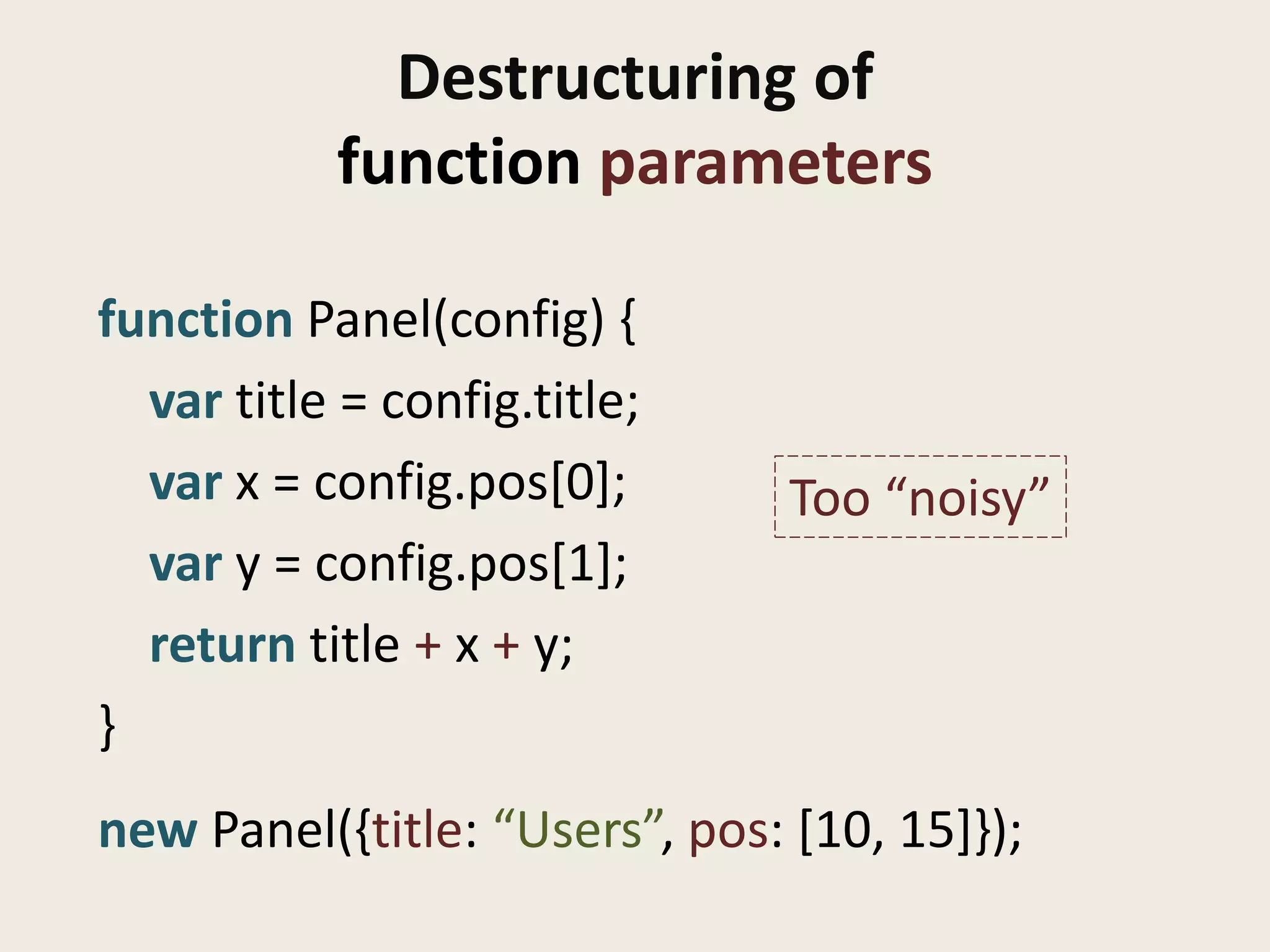 Destructuring of function parameters

function Panel(config) {
var title = config.title;
var x = config.pos[0];
var y = config.pos[1];
return title + x + y;
}

Too “noisy”

new Panel({title: “Users”, pos: [10, 15]});